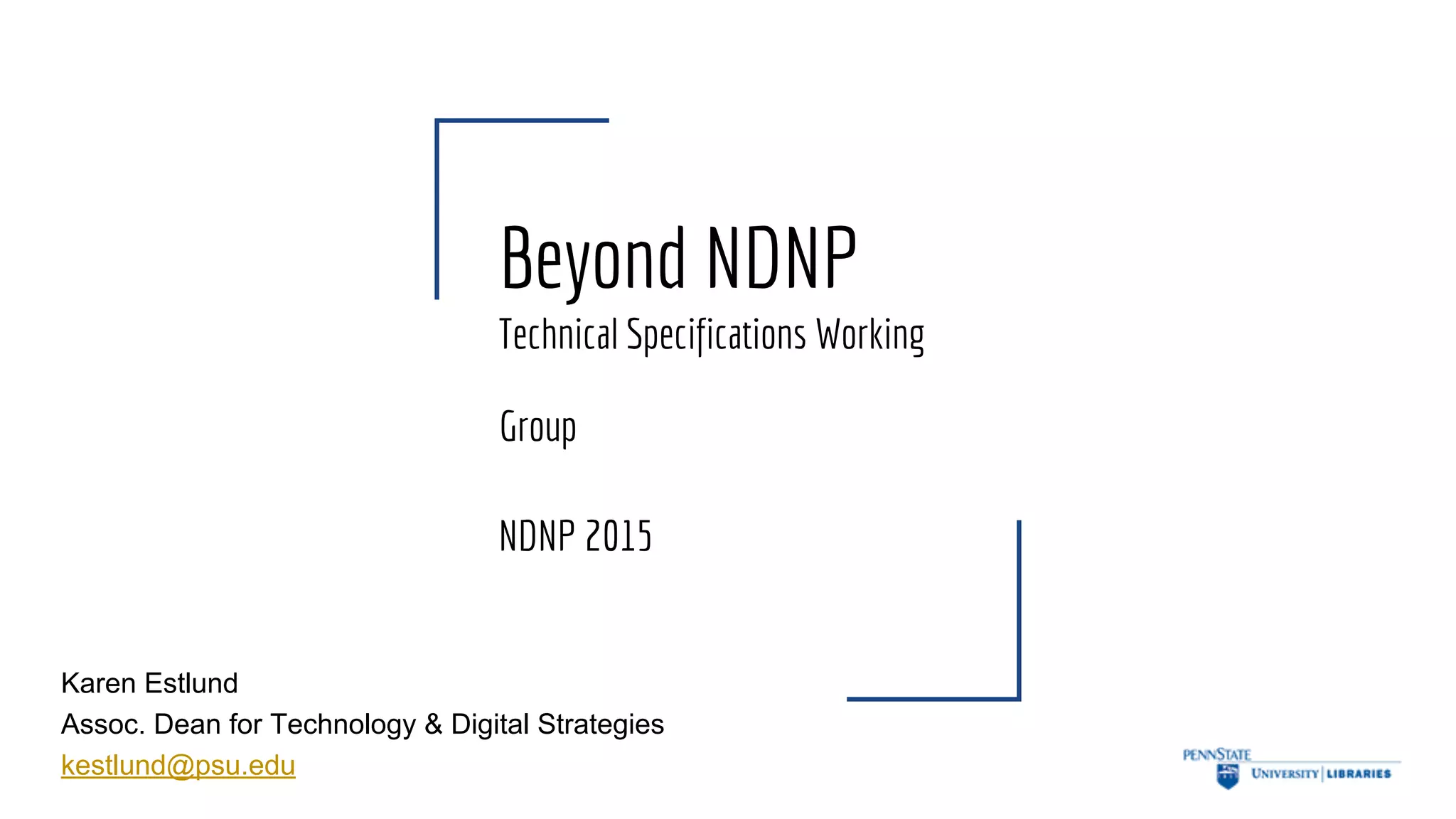 Beyond NDNP

Technical Specifications Working

Group

NDNP 2015

Karen Estlund
Assoc. Dean for Technology & Digital Strategies
kestlund@psu.edu

PENNSTATE
UNIVERSITY | LIBRARIES